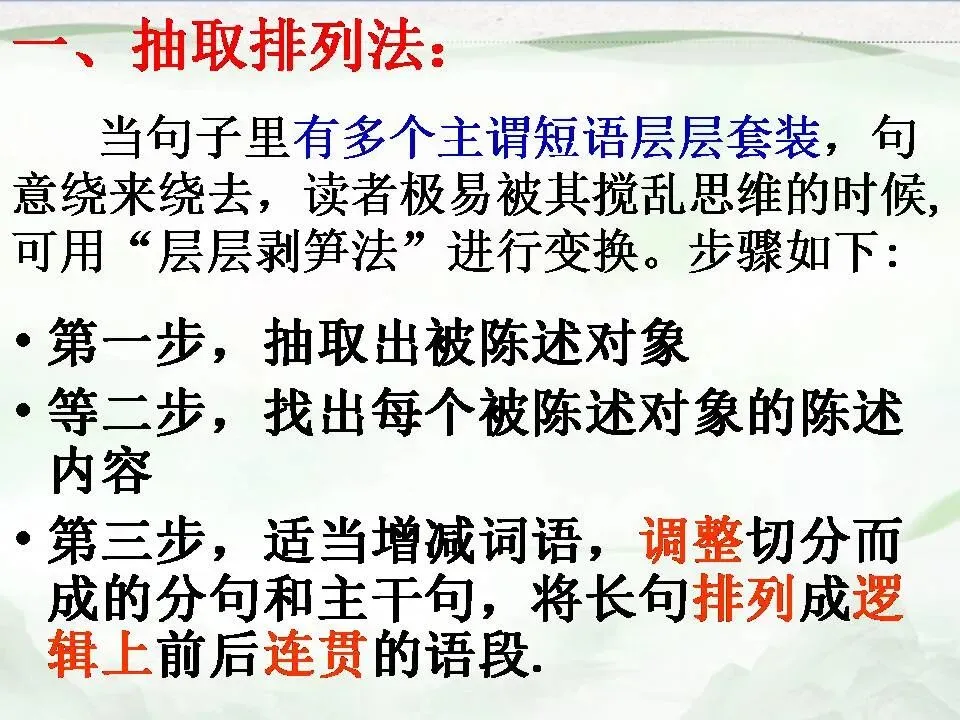 一、抽取排列法：

当句子里有多个主谓短语层层套装，句意绕来绕去，读者极易被其搅乱思维的时候,可用“层层剥笋法”进行变换。步骤如下：

• 第一步，抽取出被陈述对象
• 等二步，找出每个被陈述对象的陈述内容
• 第三步，适当增减词语，调整切分而成的分句和主干句，将长句排列成逻辑上前后连贯的语段.